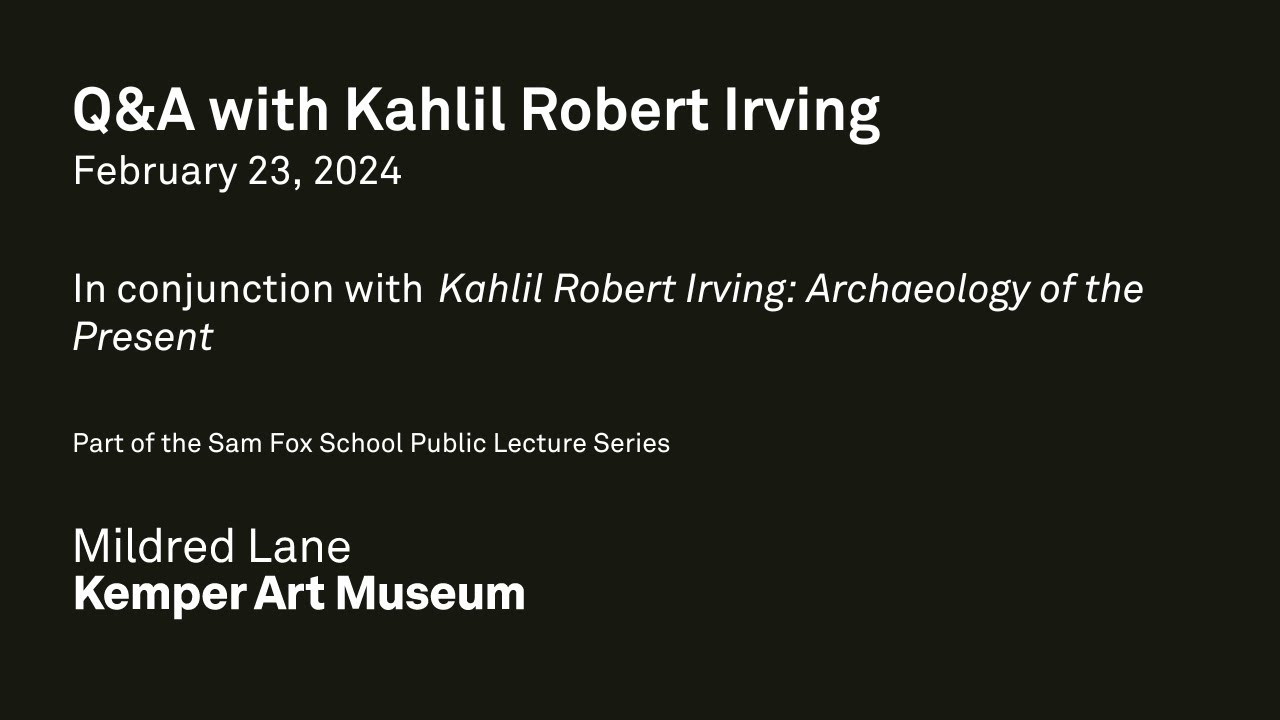 Q&A with Kahlil Robert Irving
February 23, 2024

In conjunction with Kahlil Robert Irving: Archaeology of the Present

Part of the Sam Fox School Public Lecture Series

Mildred Lane
Kemper Art Museum